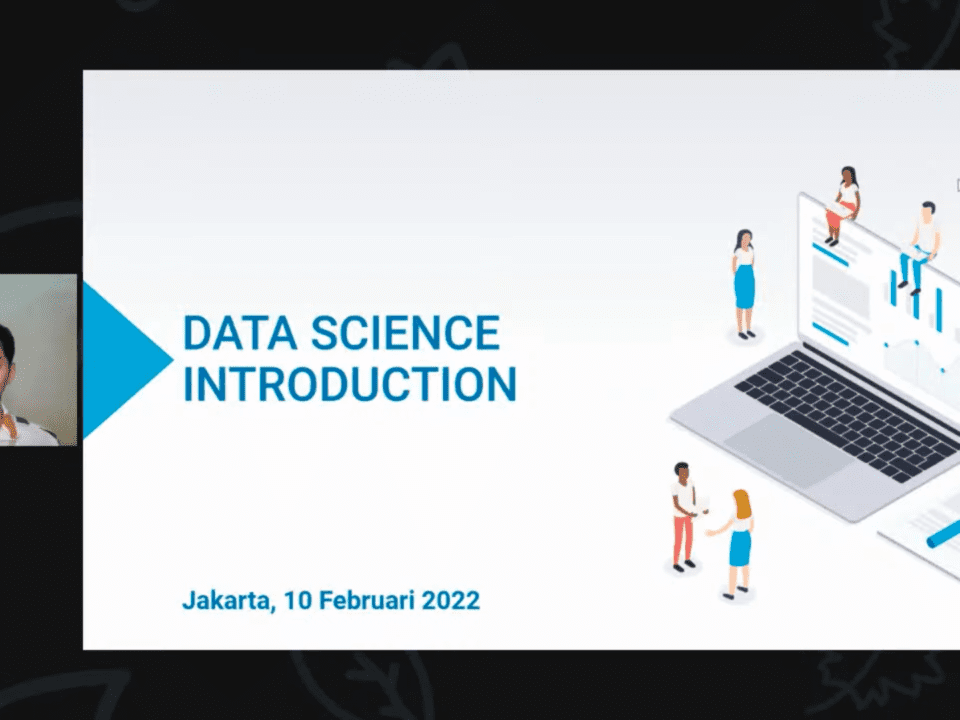 DATA SCIENCE INTRODUCTION

Jakarta, 10 Februari 2022